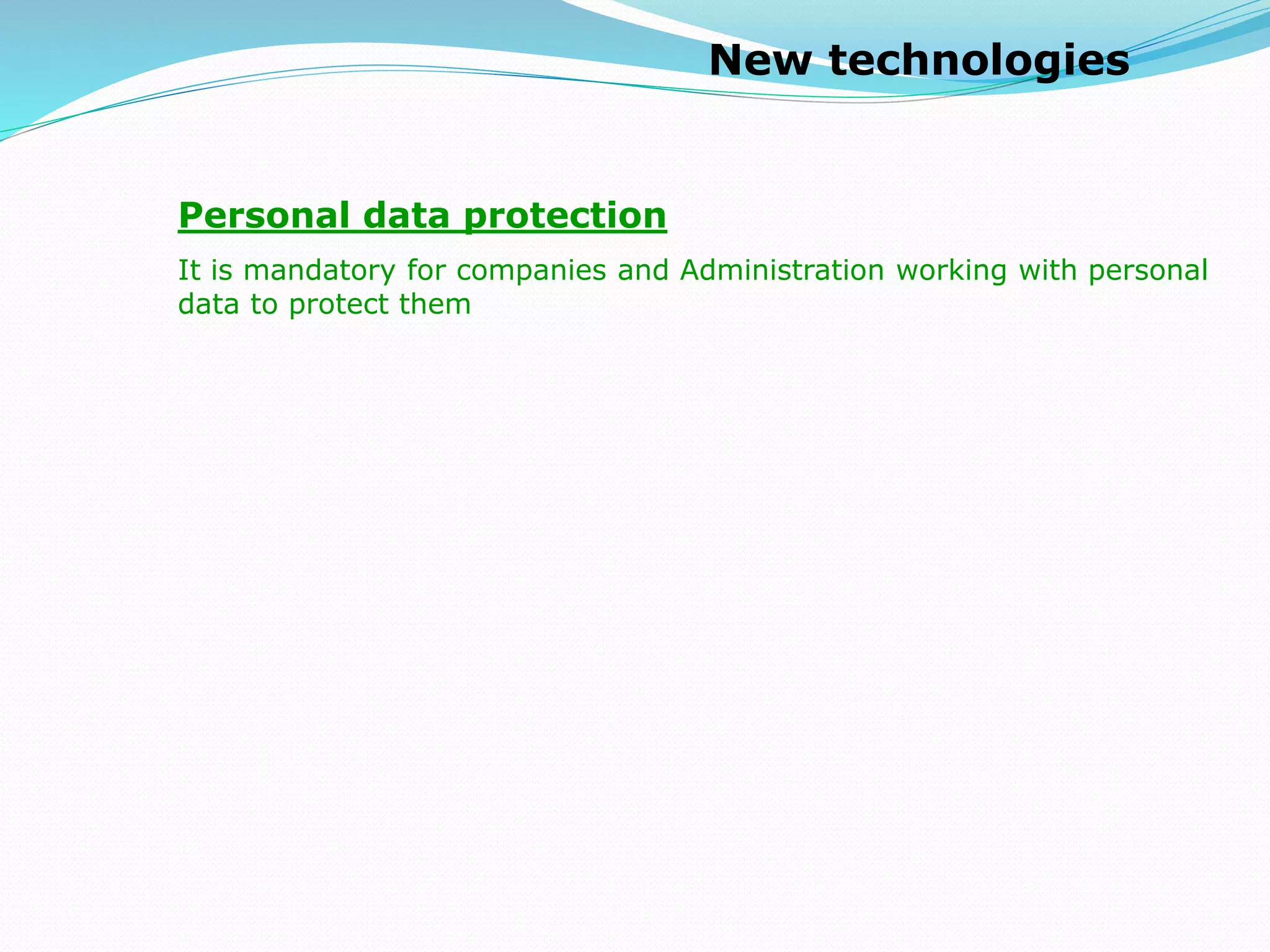 New technologies

Personal data protection

It is mandatory for companies and Administration working with personal data to protect them